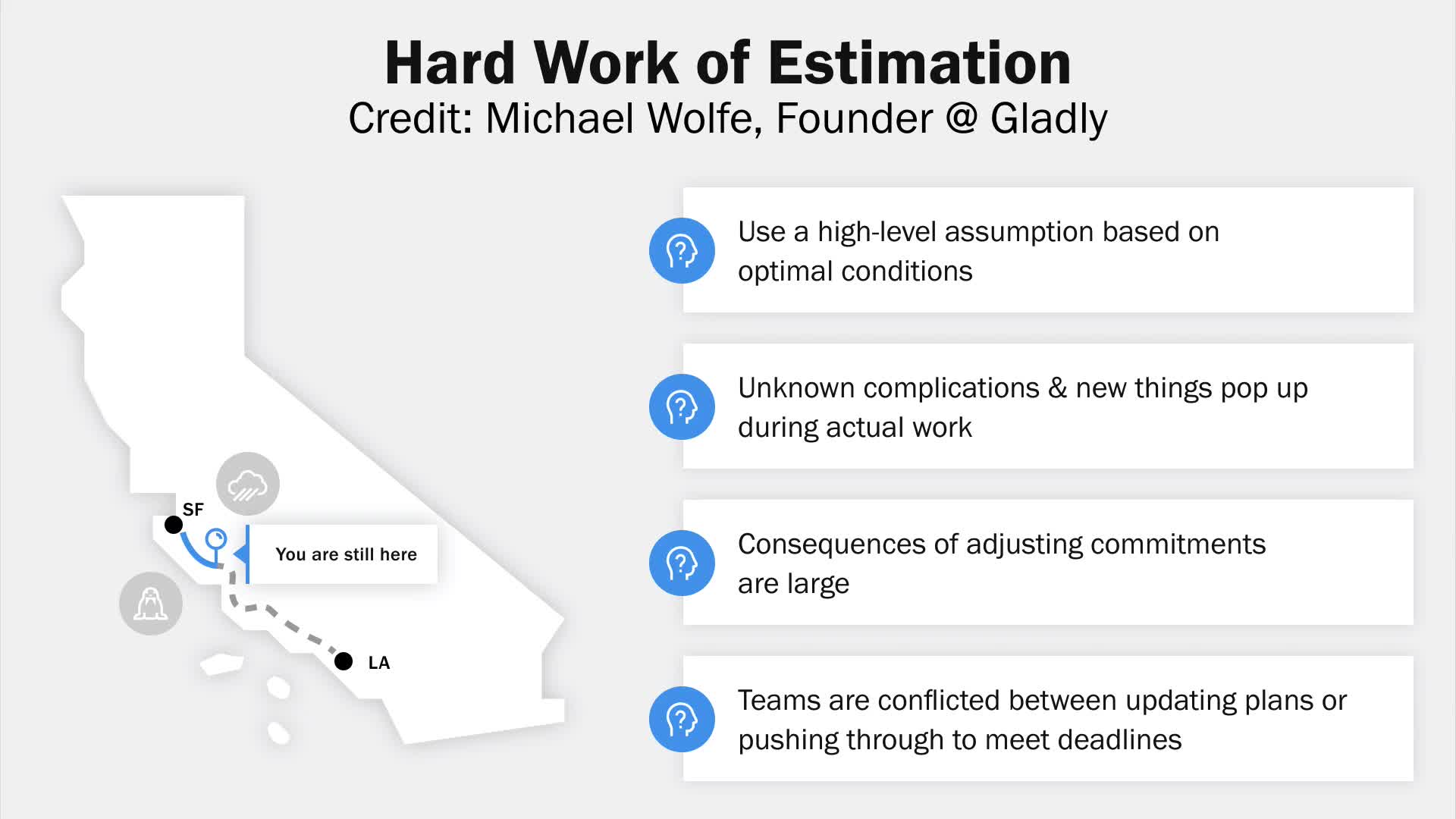 Hard Work of Estimation
Credit: Michael Wolfe, Founder @ Gladly

SF

You are still here

LA

Use a high-level assumption based on optimal conditions

Unknown complications & new things pop up during actual work

Consequences of adjusting commitments are large

Teams are conflicted between updating plans or pushing through to meet deadlines